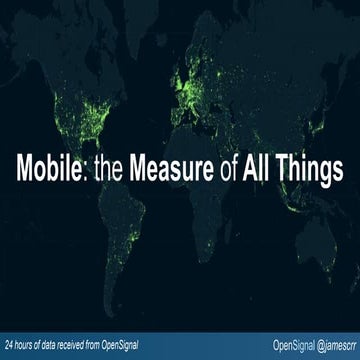 Mobile: the Measure of All Things

24 hours of data received from OpenSignal

OpenSignal @jamescrr